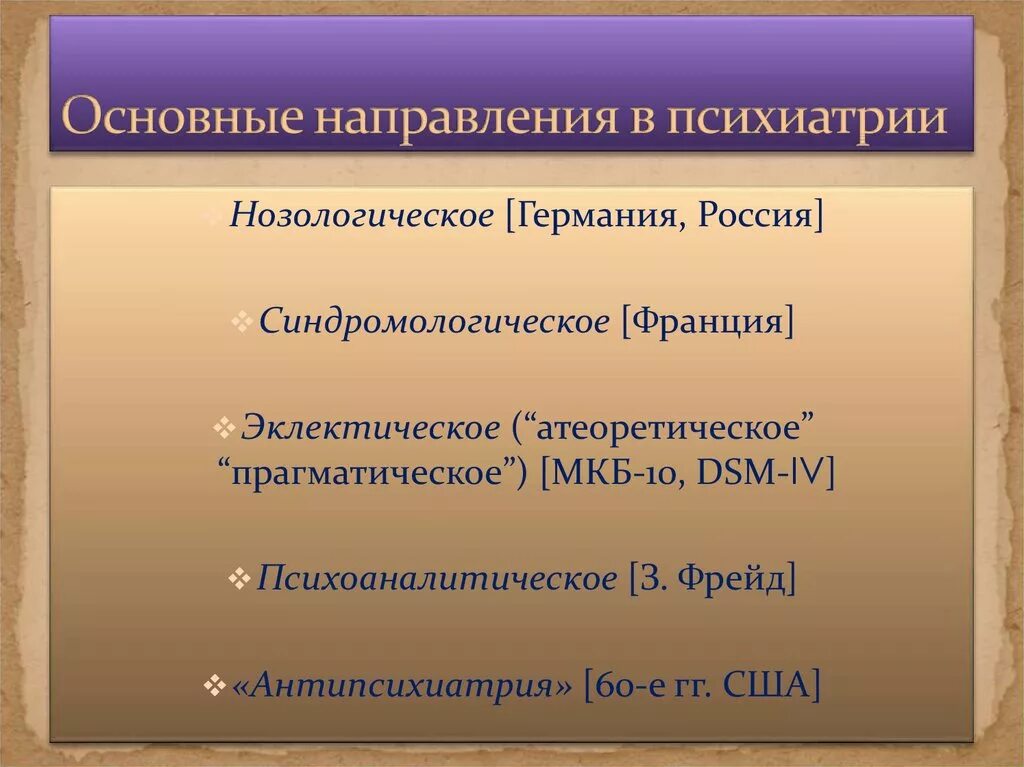 Основные направления в психиатрии

❖ Нозологическое [Германия, Россия]

❖ Синдромологическое [Франция]

❖ Эклектическое (“атеоретическое” “прагматическое”) [МКБ-10, DSM-IV]

❖ Психоаналитическое [З. Фрейд]

❖ «Антипсихиатрия» [60-е гг. США]